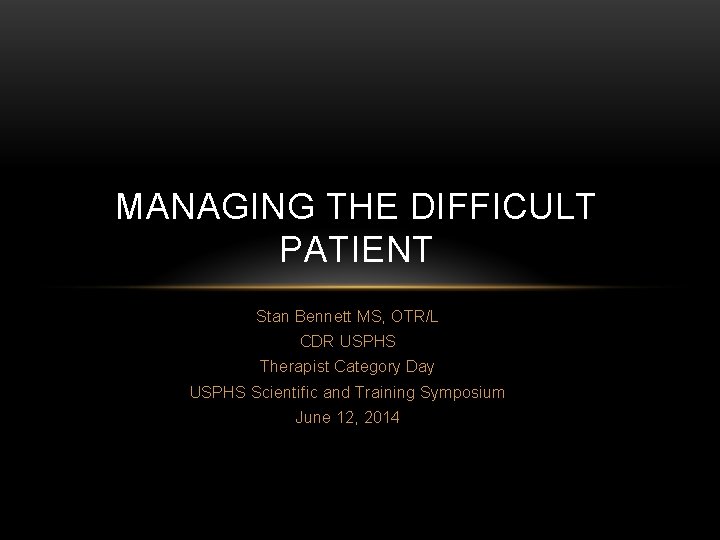 MANAGING THE DIFFICULT PATIENT

Stan Bennett MS, OTR/L
CDR USPHS
Therapist Category Day
USPHS Scientific and Training Symposium
June 12, 2014